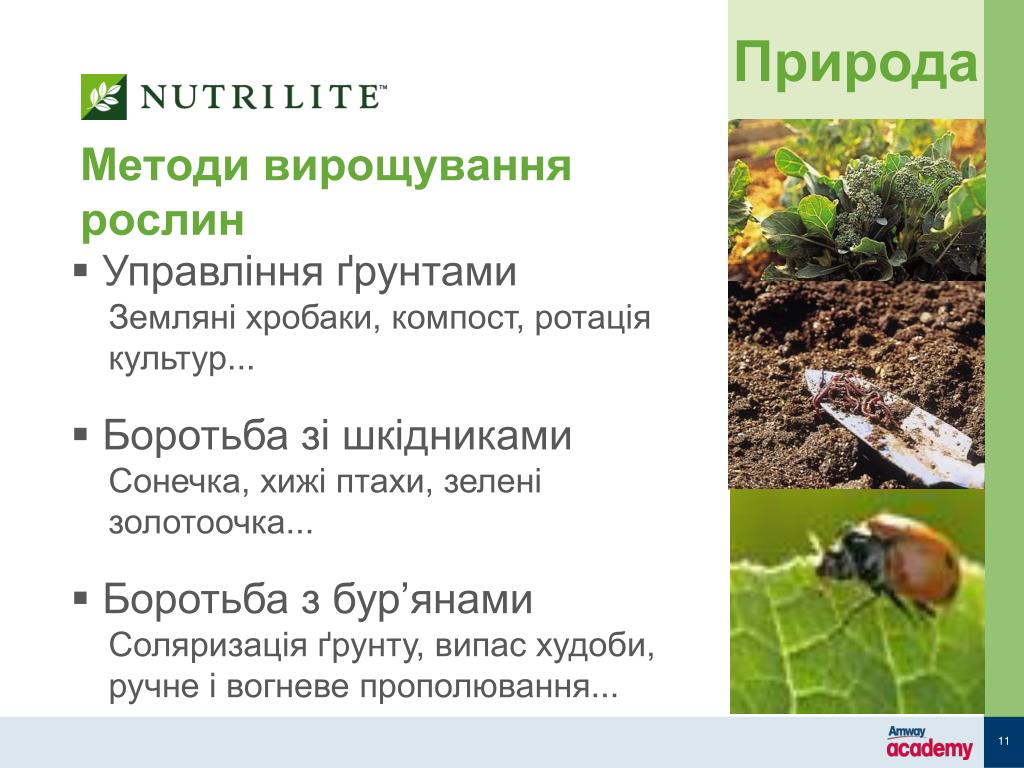 NUTRILITE™

Природа

Методи вирощування рослин

▪ Управління ґрунтами

Земляні хробаки, компост, ротація культур...

▪ Боротьба зі шкідниками

Сонечка, хижі птахи, зелені золотоочка...

▪ Боротьба з бур’янами

Соляризація ґрунту, випас худоби, ручне і вогневе прополювання...

Amway academy

11